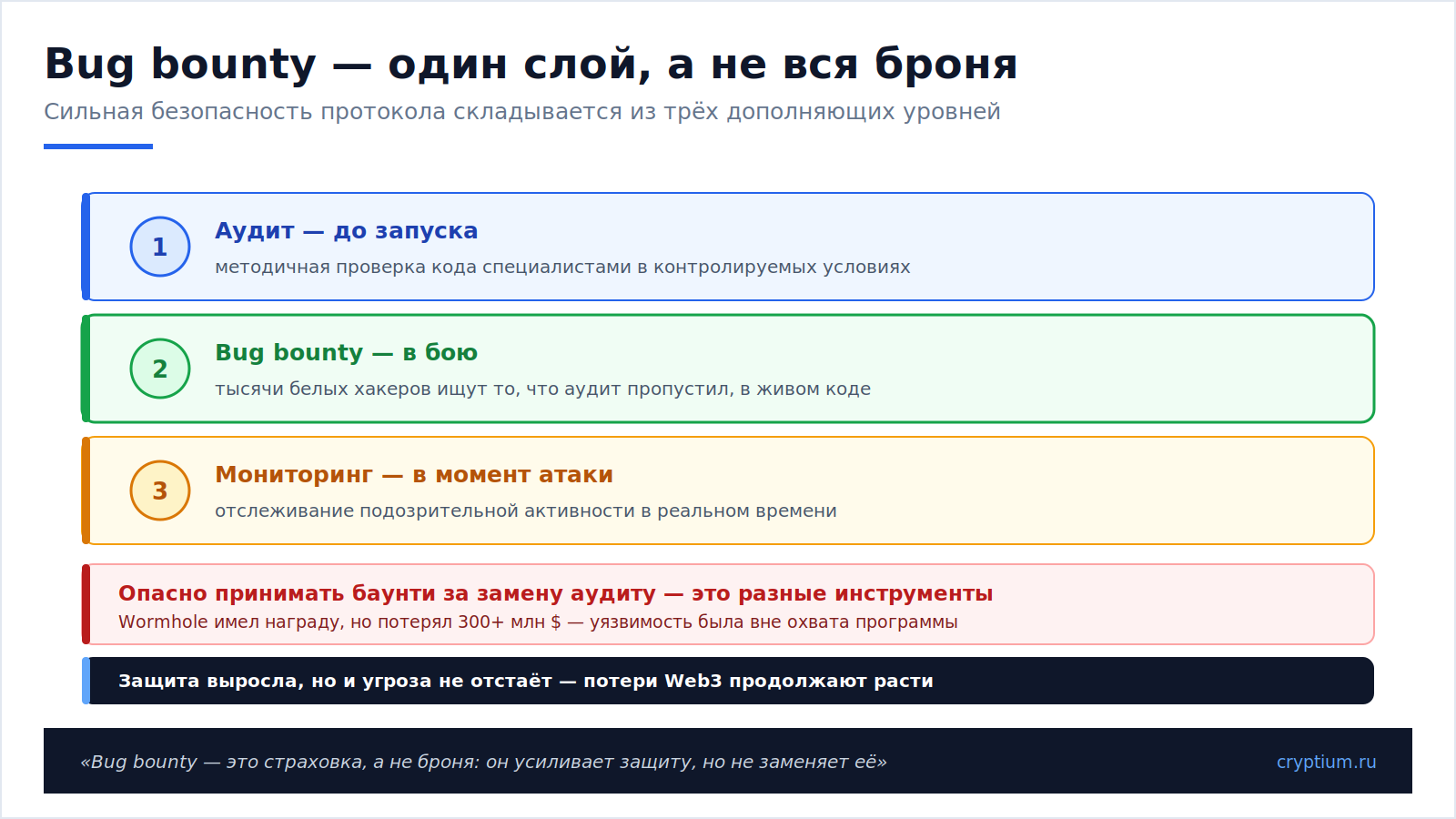 Bug bounty — один слой, а не вся броня

Сильная безопасность протокола складывается из трёх дополняющих уровней

1
Аудит — до запуска
методичная проверка кода специалистами в контролируемых условиях

2
Bug bounty — в бою
тысячи белых хакеров ищут то, что аудит пропустил, в живом коде

3
Мониторинг — в момент атаки
отслеживание подозрительной активности в реальном времени

Опасно принимать баунти за замену аудиту — это разные инструменты
Wormhole имел награду, но потерял 300+ млн $ — уязвимость была вне охвата программы

Защита выросла, но и угроза не отстаёт — потери Web3 продолжают расти

«Bug bounty — это страховка, а не броня: он усиливает защиту, но не заменяет её»

cryptium.ru